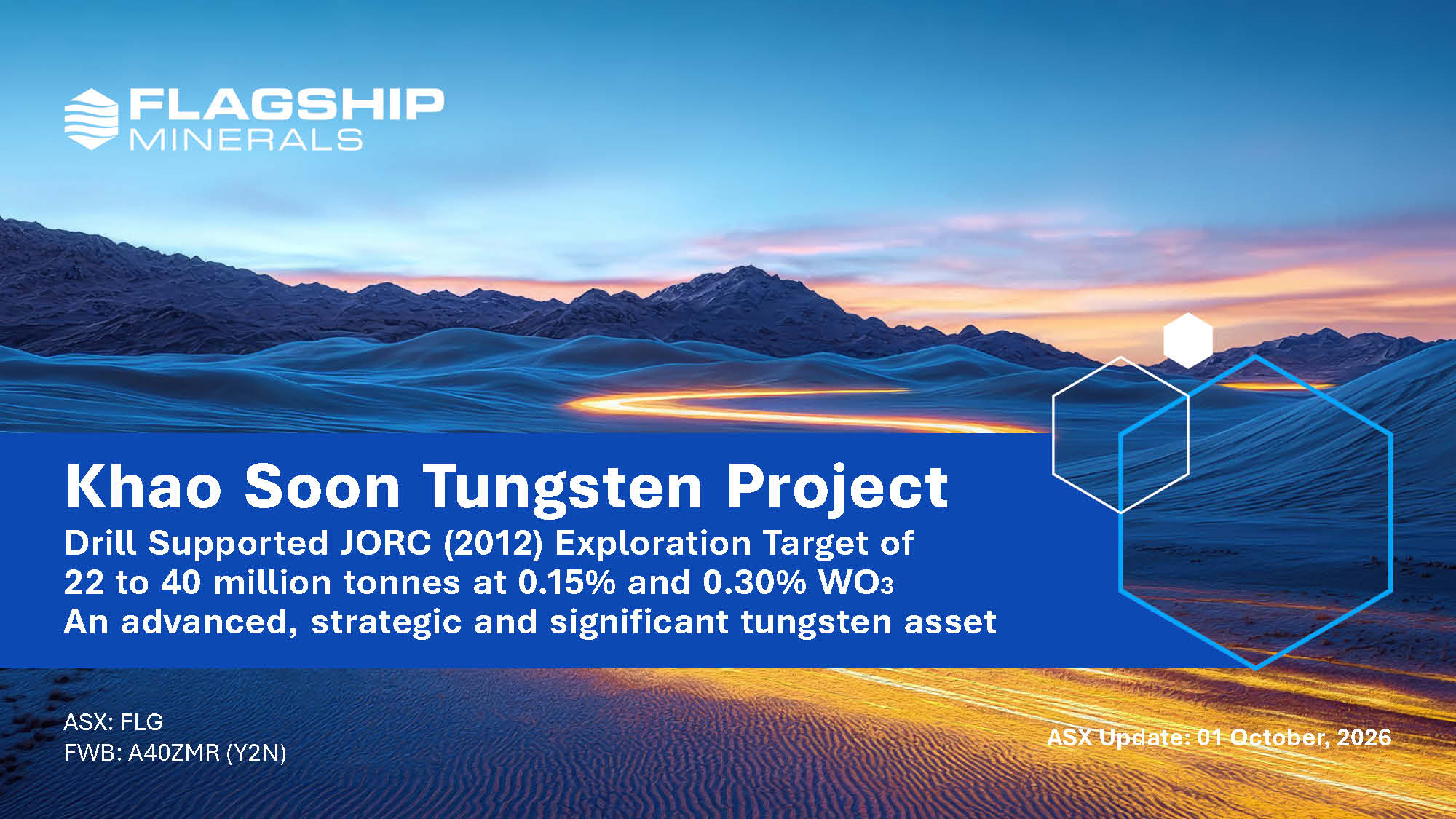 FLAGSHIP
MINERALS

Khao Soon Tungsten Project

Drill Supported JORC (2012) Exploration Target of
22 to 40 million tonnes at 0.15% and 0.30% $WO_3$
An advanced, strategic and significant tungsten asset

ASX: FLG
FWB: A40ZMR (Y2N)

ASX Update: 01 October, 2026